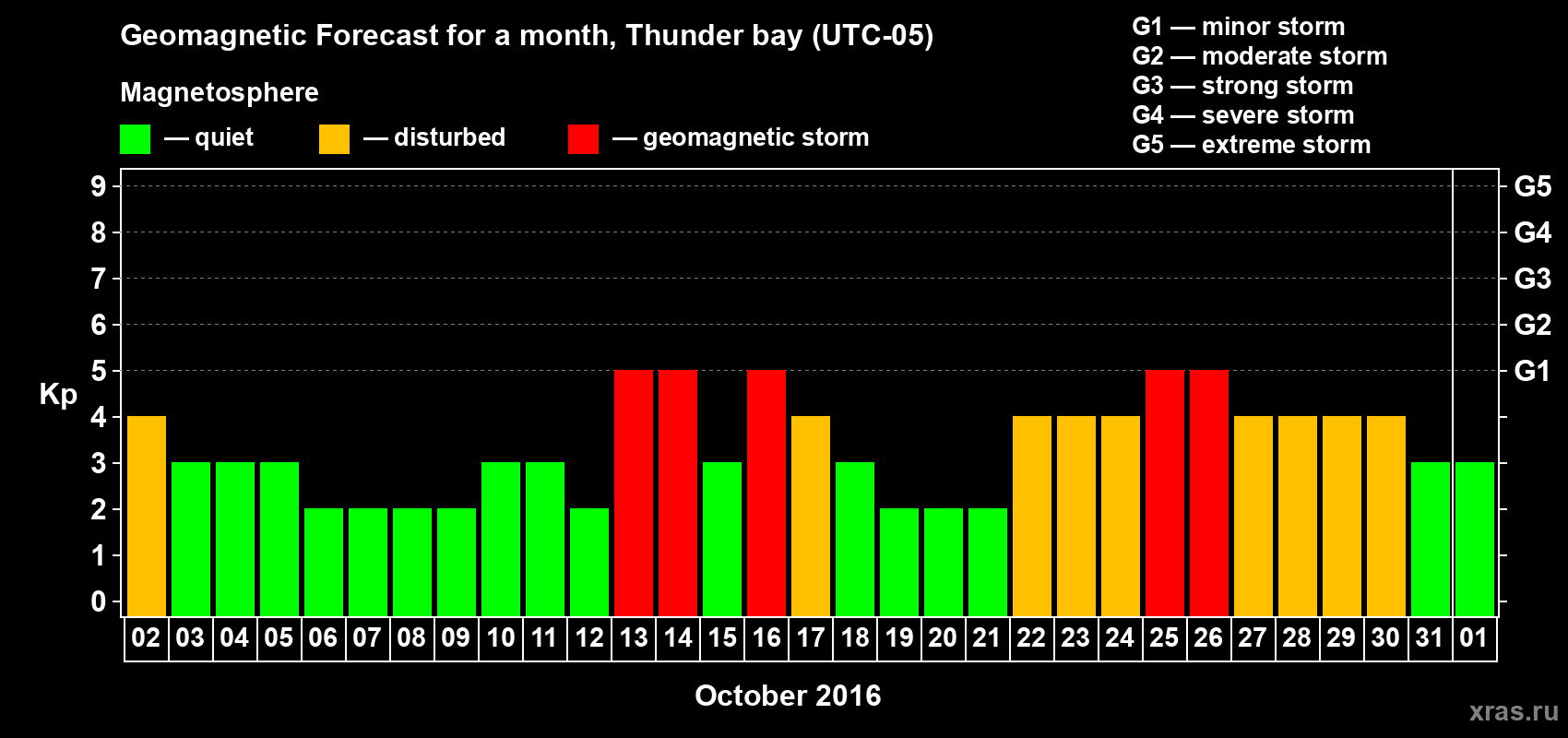 Geomagnetic Forecast for a month, Thunder bay (UTC-05)

G1 — minor storm
G2 — moderate storm
G3 — strong storm
G4 — severe storm
G5 — extreme storm

Magnetosphere

— quiet — disturbed — geomagnetic storm

Kp

9
8
7
6
5
4
3
2
1
0

G5
G4
G3
G2
G1

02 03 04 05 06 07 08 09 10 11 12 13 14 15 16 17 18 19 20 21 22 23 24 25 26 27 28 29 30 31 01

October 2016

xras.ru